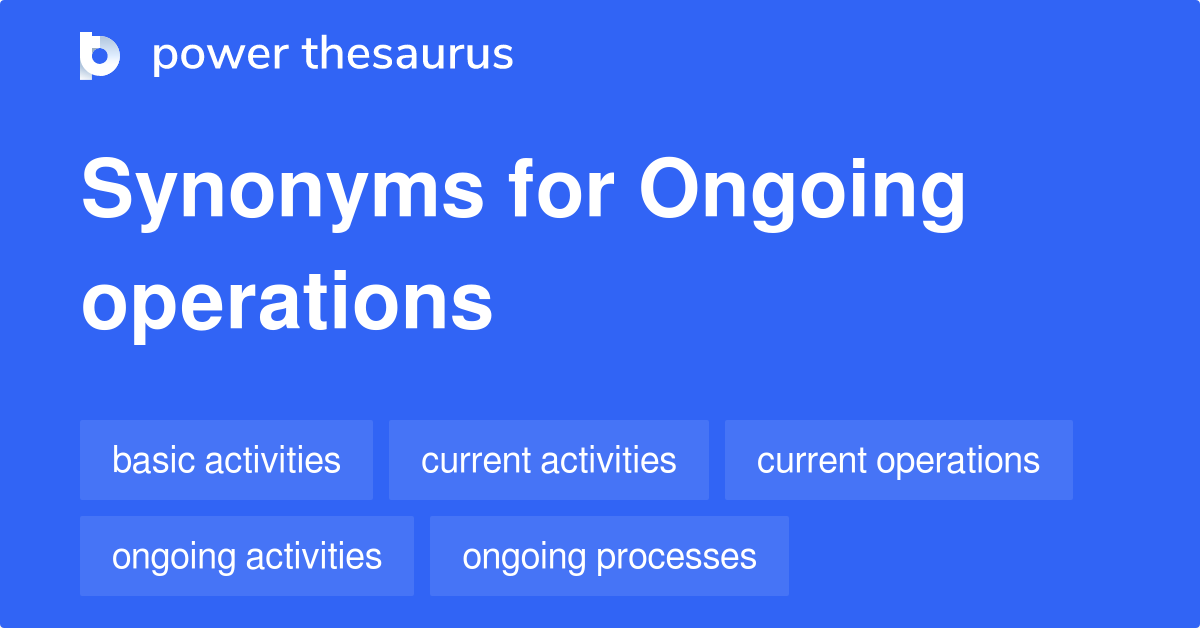 power thesaurus

Synonyms for Ongoing operations

basic activities
current activities
current operations
ongoing activities
ongoing processes